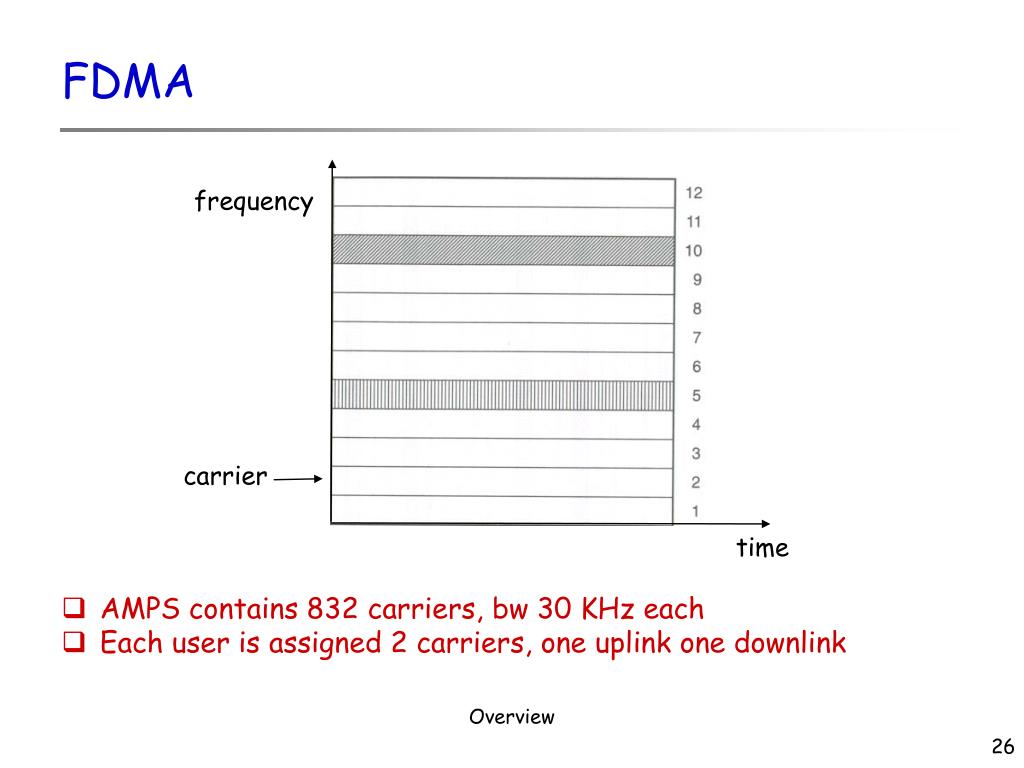 FDMA

frequency

12
11
10
9
8
7
6
5
4
3
2
1

carrier

time

❑ AMPS contains 832 carriers, bw 30 KHz each
❑ Each user is assigned 2 carriers, one uplink one downlink

Overview

26